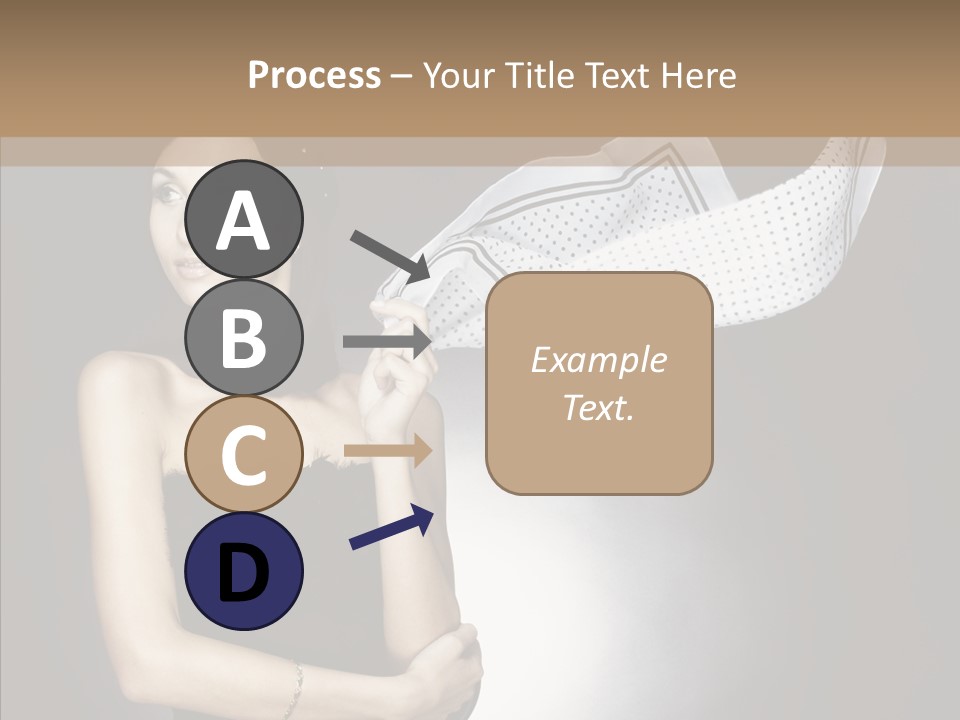 Process – Your Title Text Here

A

B

C

D

Example Text.